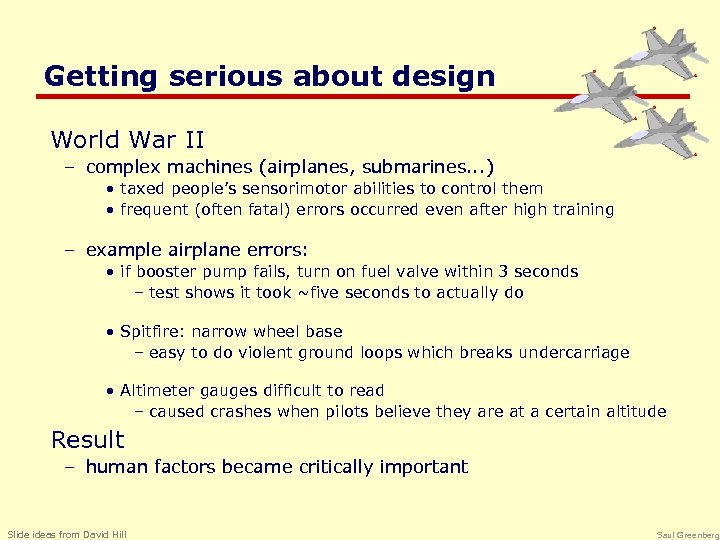 Getting serious about design

World War II

– complex machines (airplanes, submarines...)

• taxed people's sensorimotor abilities to control them

• frequent (often fatal) errors occurred even after high training

– example airplane errors:

• if booster pump fails, turn on fuel valve within 3 seconds

– test shows it took ~five seconds to actually do

• Spitfire: narrow wheel base

– easy to do violent ground loops which breaks undercarriage

• Altimeter gauges difficult to read

– caused crashes when pilots believe they are at a certain altitude

Result

– human factors became critically important

Slide ideas from David Hill

Saul Greenberg